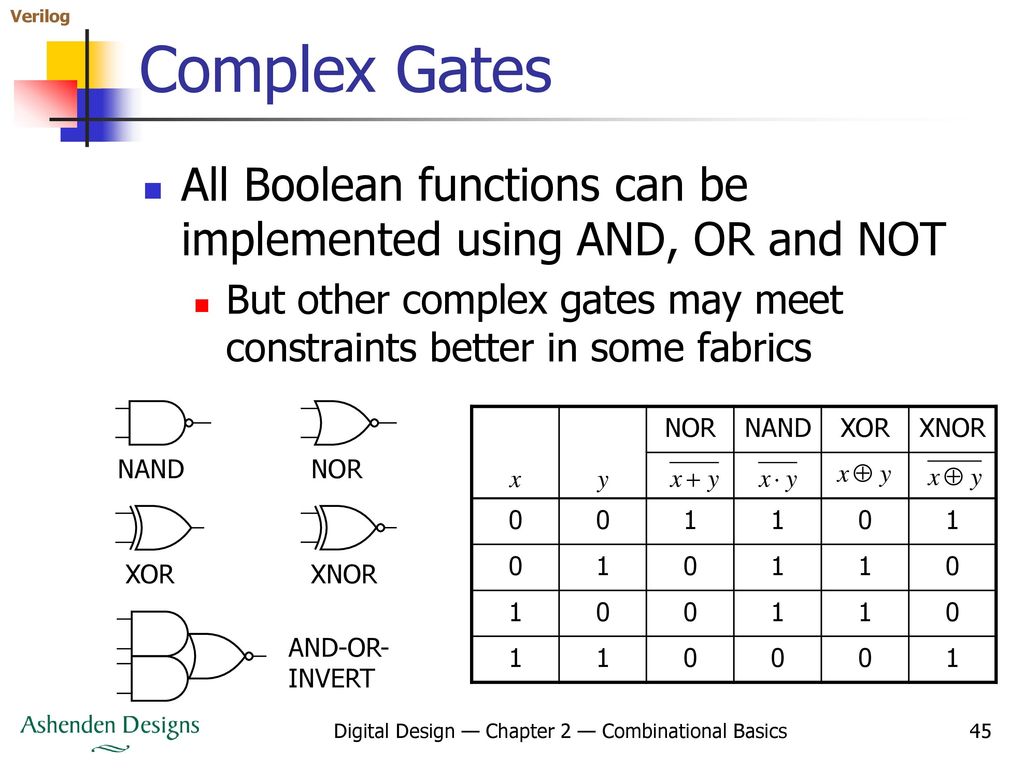 Verilog

Complex Gates

All Boolean functions can be implemented using AND, OR and NOT

But other complex gates may meet constraints better in some fabrics

NAND

NOR

XOR

XNOR

AND-OR-INVERT

| $x$ | $y$ | NOR $\overline{x+y}$ | NAND $\overline{x \cdot y}$ | XOR $x \oplus y$ | XNOR $\overline{x \oplus y}$ |
|---|---|---|---|---|---|
| 0 | 0 | 1 | 1 | 0 | 1 |
| 0 | 1 | 0 | 1 | 1 | 0 |
| 1 | 0 | 0 | 1 | 1 | 0 |
| 1 | 1 | 0 | 0 | 0 | 1 |

Ashenden Designs

Digital Design — Chapter 2 — Combinational Basics

45